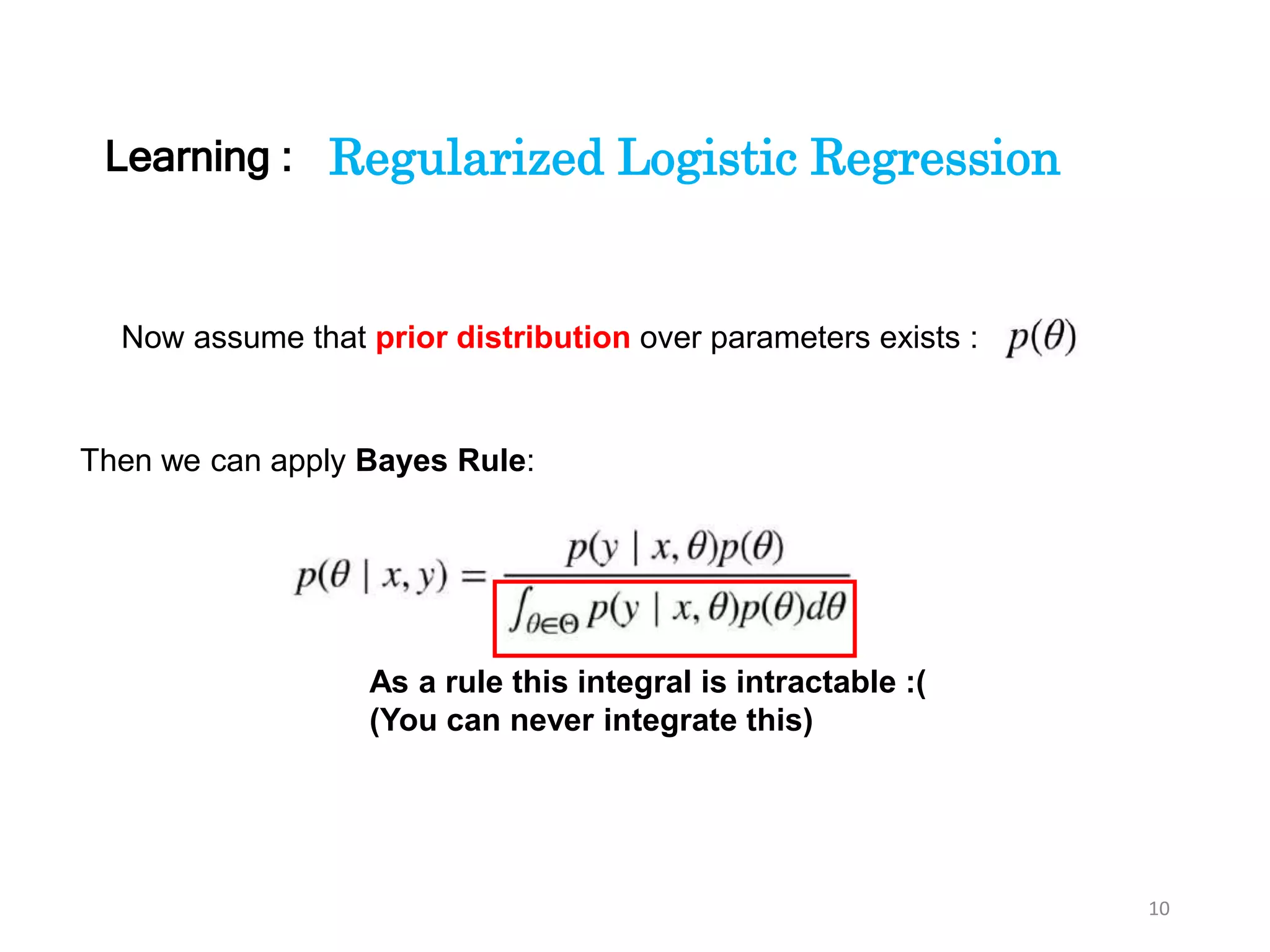 Learning : Regularized Logistic Regression

Now assume that prior distribution over parameters exists : $p(\theta)$

Then we can apply Bayes Rule:

$p(\theta \mid x, y) = \frac{p(y \mid x, \theta)p(\theta)}{\int_{\theta \in \Theta} p(y \mid x, \theta)p(\theta)d\theta}$

As a rule this integral is intractable :(
(You can never integrate this)

10